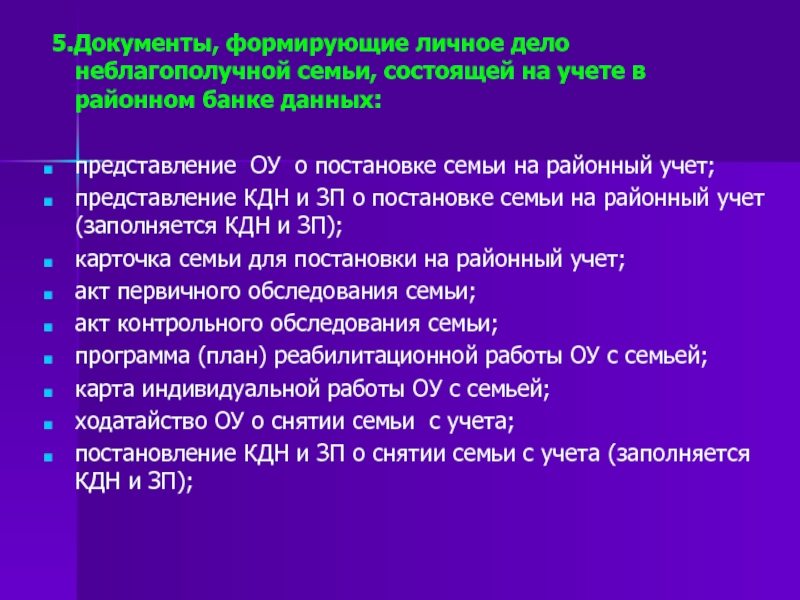 5.Документы, формирующие личное дело неблагополучной семьи, состоящей на учете в районном банке данных:

- представление ОУ о постановке семьи на районный учет;
- представление КДН и ЗП о постановке семьи на районный учет (заполняется КДН и ЗП);
- карточка семьи для постановки на районный учет;
- акт первичного обследования семьи;
- акт контрольного обследования семьи;
- программа (план) реабилитационной работы ОУ с семьей;
- карта индивидуальной работы ОУ с семьей;
- ходатайство ОУ о снятии семьи с учета;
- постановление КДН и ЗП о снятии семьи с учета (заполняется КДН и ЗП);